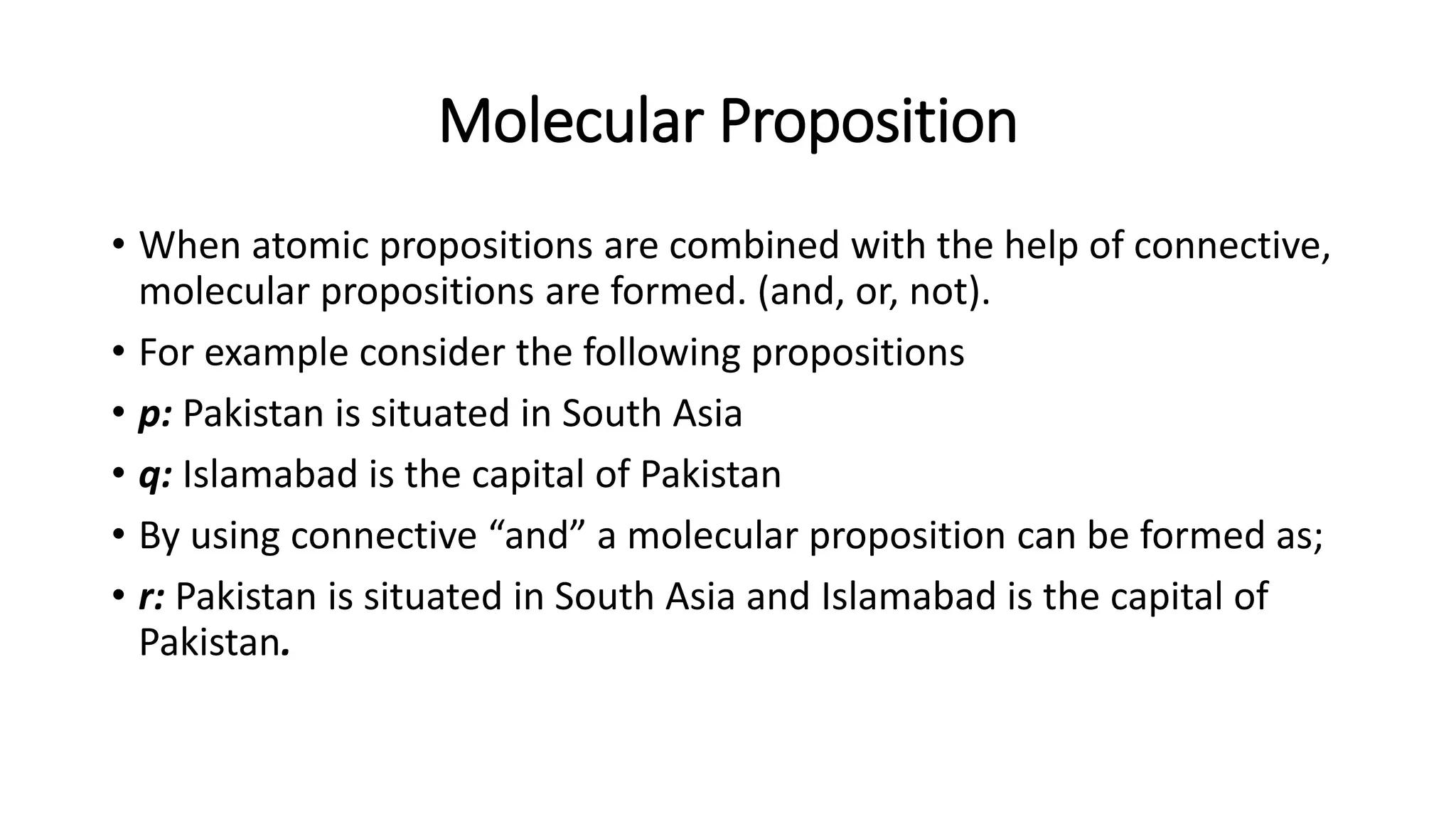 Molecular Proposition

• When atomic propositions are combined with the help of connective, molecular propositions are formed. (and, or, not).

• For example consider the following propositions

• p: Pakistan is situated in South Asia

• q: Islamabad is the capital of Pakistan

• By using connective “and” a molecular proposition can be formed as;

• r: Pakistan is situated in South Asia and Islamabad is the capital of Pakistan.